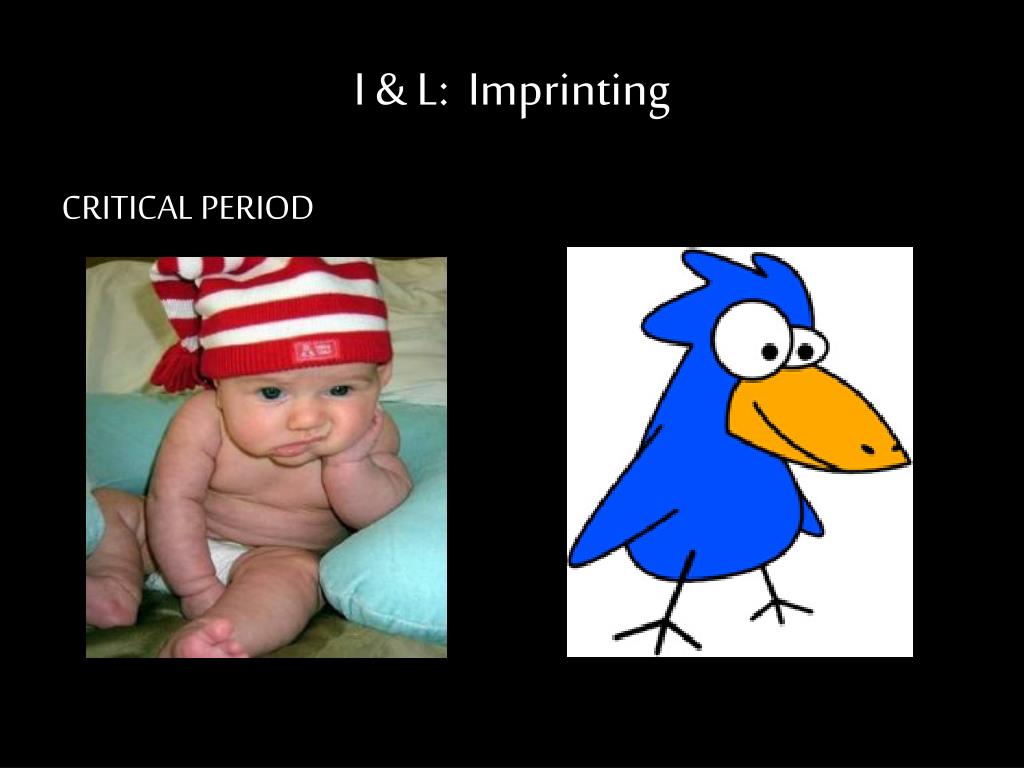 I & L: Imprinting

CRITICAL PERIOD